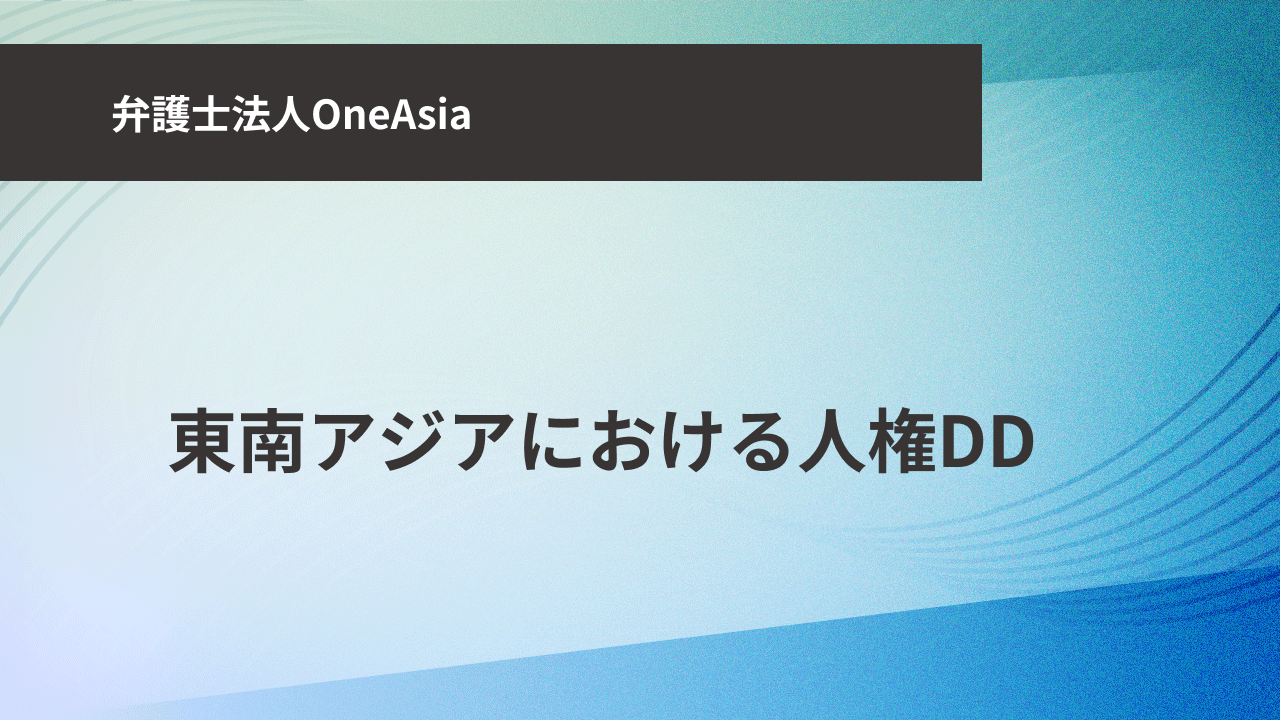 弁護士法人OneAsia

東南アジアにおける人権DD